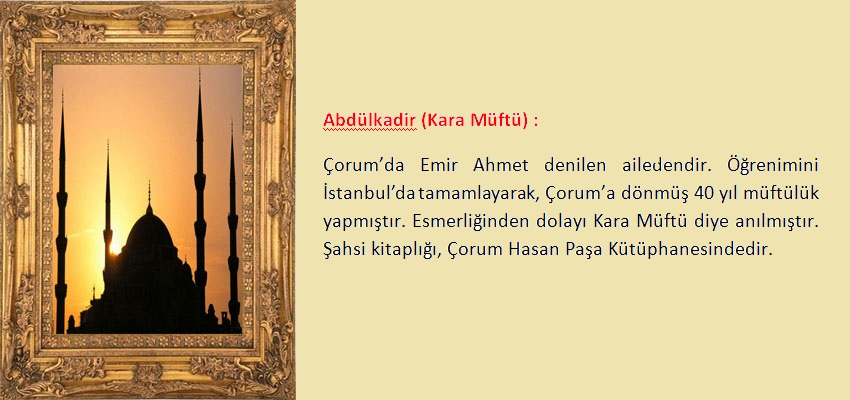 Abdülkadir (Kara Müftü) :

Çorum'da Emir Ahmet denilen ailedendir. Öğrenimini İstanbul'da tamamlayarak, Çorum'a dönmüş 40 yıl müftülük yapmıştır. Esmerliğinden dolayı Kara Müftü diye anılmıştır. Şahsi kitaplığı, Çorum Hasan Paşa Kütüphanesindedir.